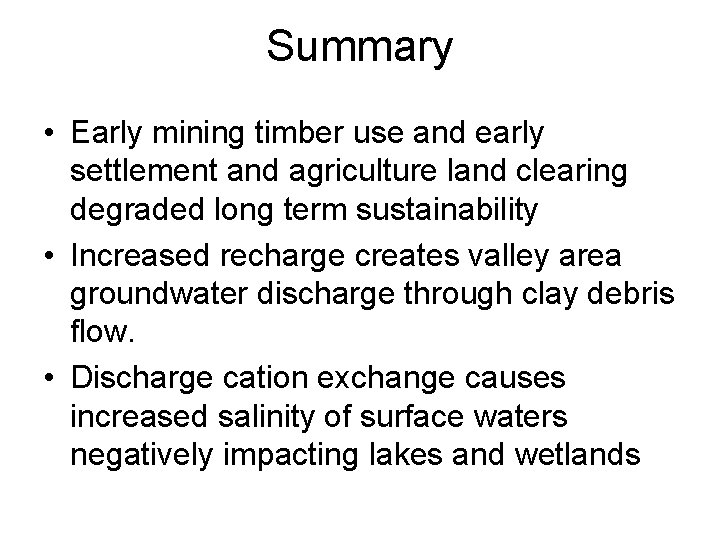 Summary

• Early mining timber use and early settlement and agriculture land clearing degraded long term sustainability
• Increased recharge creates valley area groundwater discharge through clay debris flow.
• Discharge cation exchange causes increased salinity of surface waters negatively impacting lakes and wetlands